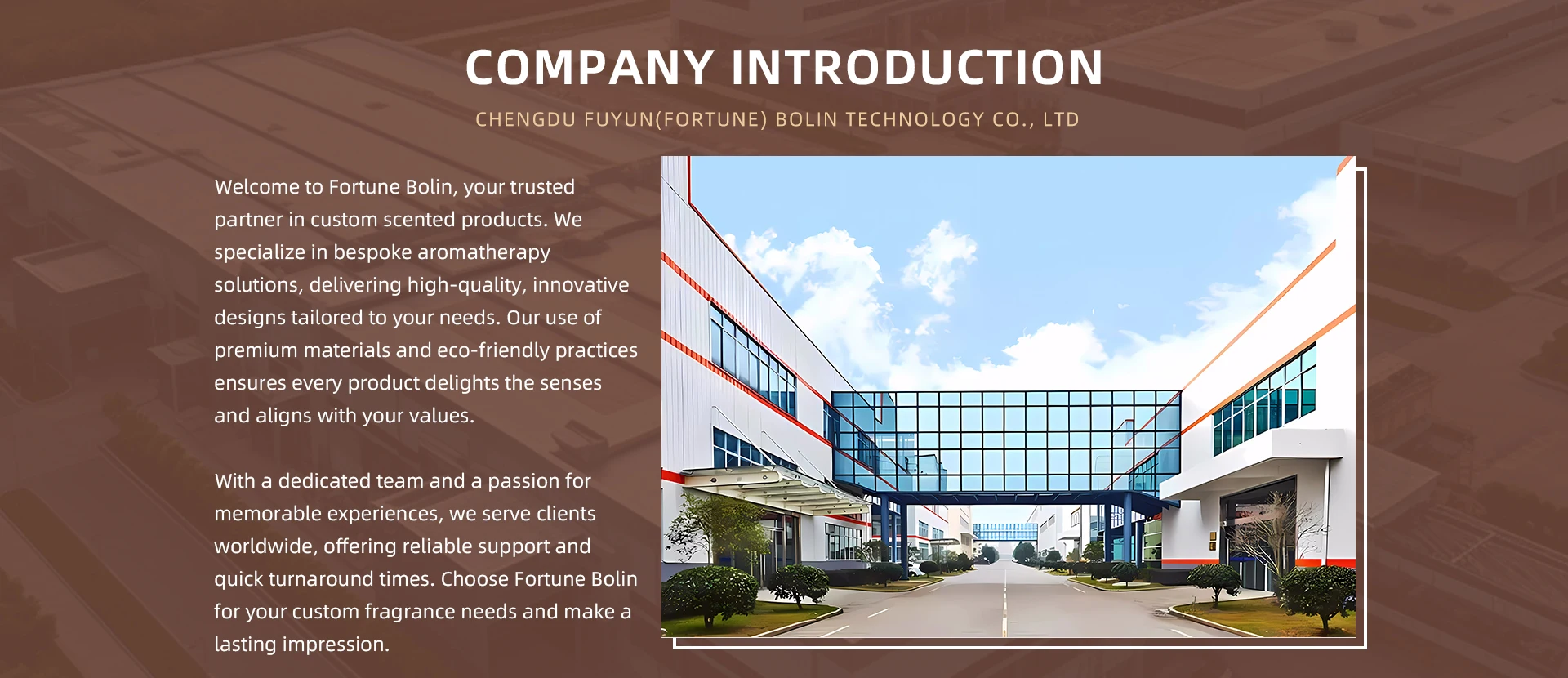 COMPANY INTRODUCTION

CHENGDU FUYUN(FORTUNE) BOLIN TECHNOLOGY CO., LTD

Welcome to Fortune Bolin, your trusted partner in custom scented products. We specialize in bespoke aromatherapy solutions, delivering high-quality, innovative designs tailored to your needs. Our use of premium materials and eco-friendly practices ensures every product delights the senses and aligns with your values.

With a dedicated team and a passion for memorable experiences, we serve clients worldwide, offering reliable support and quick turnaround times. Choose Fortune Bolin for your custom fragrance needs and make a lasting impression.